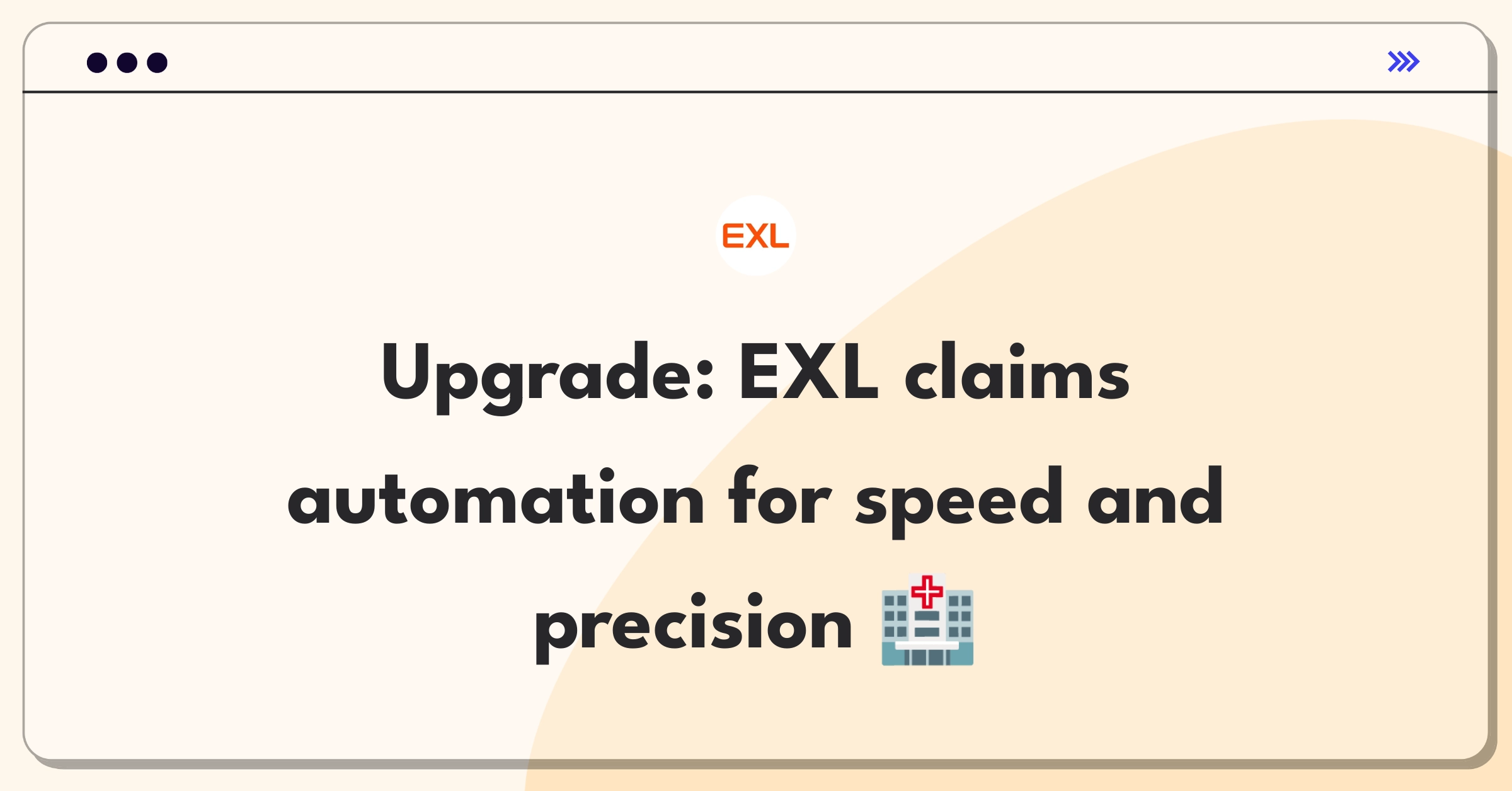 EXL

Upgrade: EXL claims automation for speed and precision 🏥